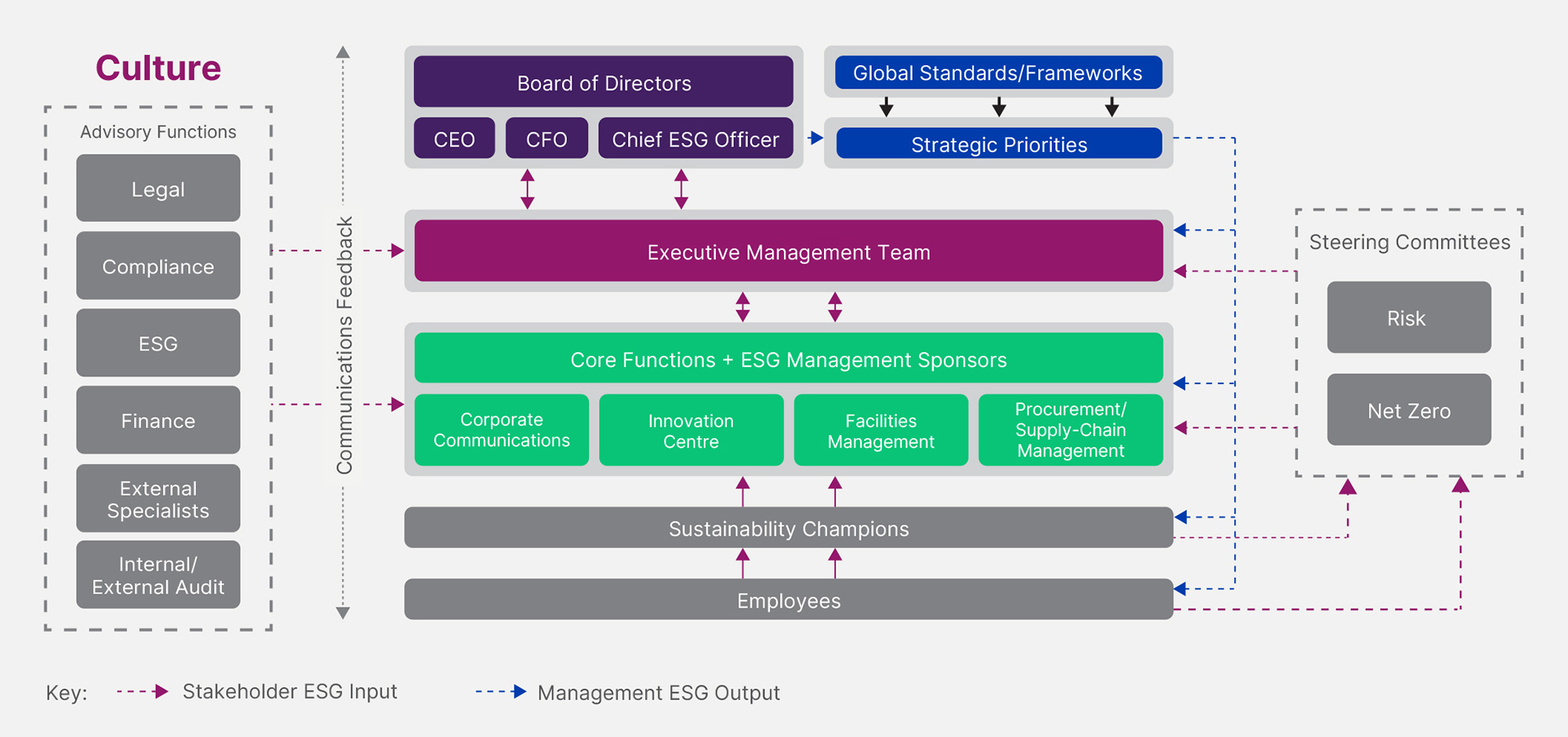 Culture

Advisory Functions

Legal

Compliance

ESG

Finance

External Specialists

Internal/ External Audit

Communications Feedback

Board of Directors

CEO

CFO

Chief ESG Officer

Global Standards/Frameworks

Strategic Priorities

Executive Management Team

Core Functions + ESG Management Sponsors

Corporate Communications

Innovation Centre

Facilities Management

Procurement/ Supply-Chain Management

Sustainability Champions

Employees

Steering Committees

Risk

Net Zero

Key: Stakeholder ESG Input Management ESG Output